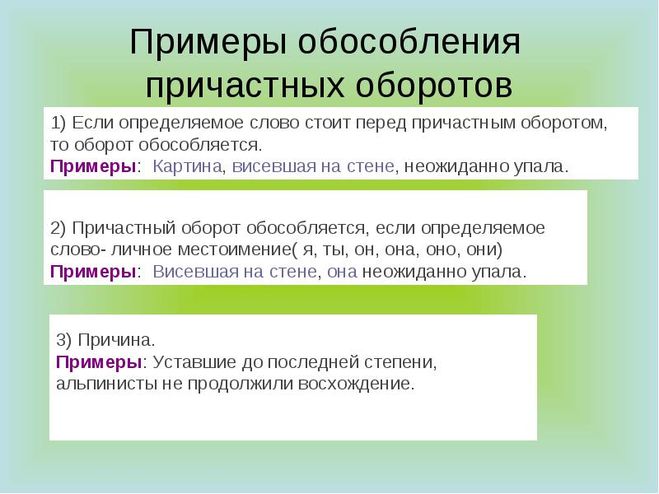 Примеры обособления причастных оборотов

1) Если определяемое слово стоит перед причастным оборотом, то оборот обособляется.
Примеры: Картина, висевшая на стене, неожиданно упала.

2) Причастный оборот обособляется, если определяемое слово- личное местоимение( я, ты, он, она, оно, они)
Примеры: Висевшая на стене, она неожиданно упала.

3) Причина.
Примеры: Уставшие до последней степени, альпинисты не продолжили восхождение.